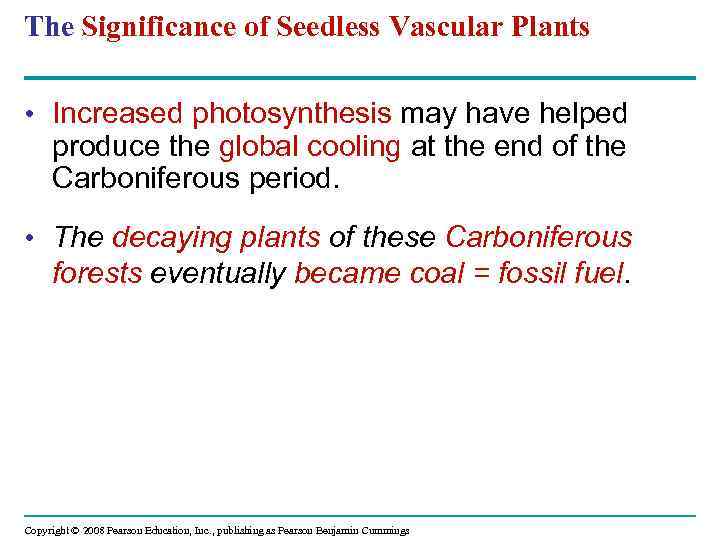 The Significance of Seedless Vascular Plants

• Increased photosynthesis may have helped produce the global cooling at the end of the Carboniferous period.

• The decaying plants of these Carboniferous forests eventually became coal = fossil fuel.

Copyright © 2008 Pearson Education, Inc., publishing as Pearson Benjamin Cummings